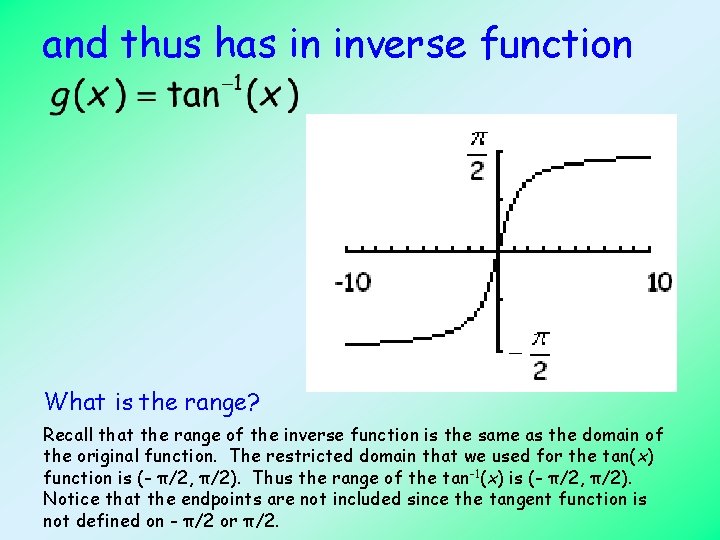 and thus has in inverse function

$g(x) = \tan^{-1}(x)$

$\frac{\pi}{2}$

-10

10

$-\frac{\pi}{2}$

What is the range?

Recall that the range of the inverse function is the same as the domain of the original function. The restricted domain that we used for the tan($x$) function is (- π/2, π/2). Thus the range of the $\tan^{-1}(x)$ is (- π/2, π/2). Notice that the endpoints are not included since the tangent function is not defined on - π/2 or π/2.